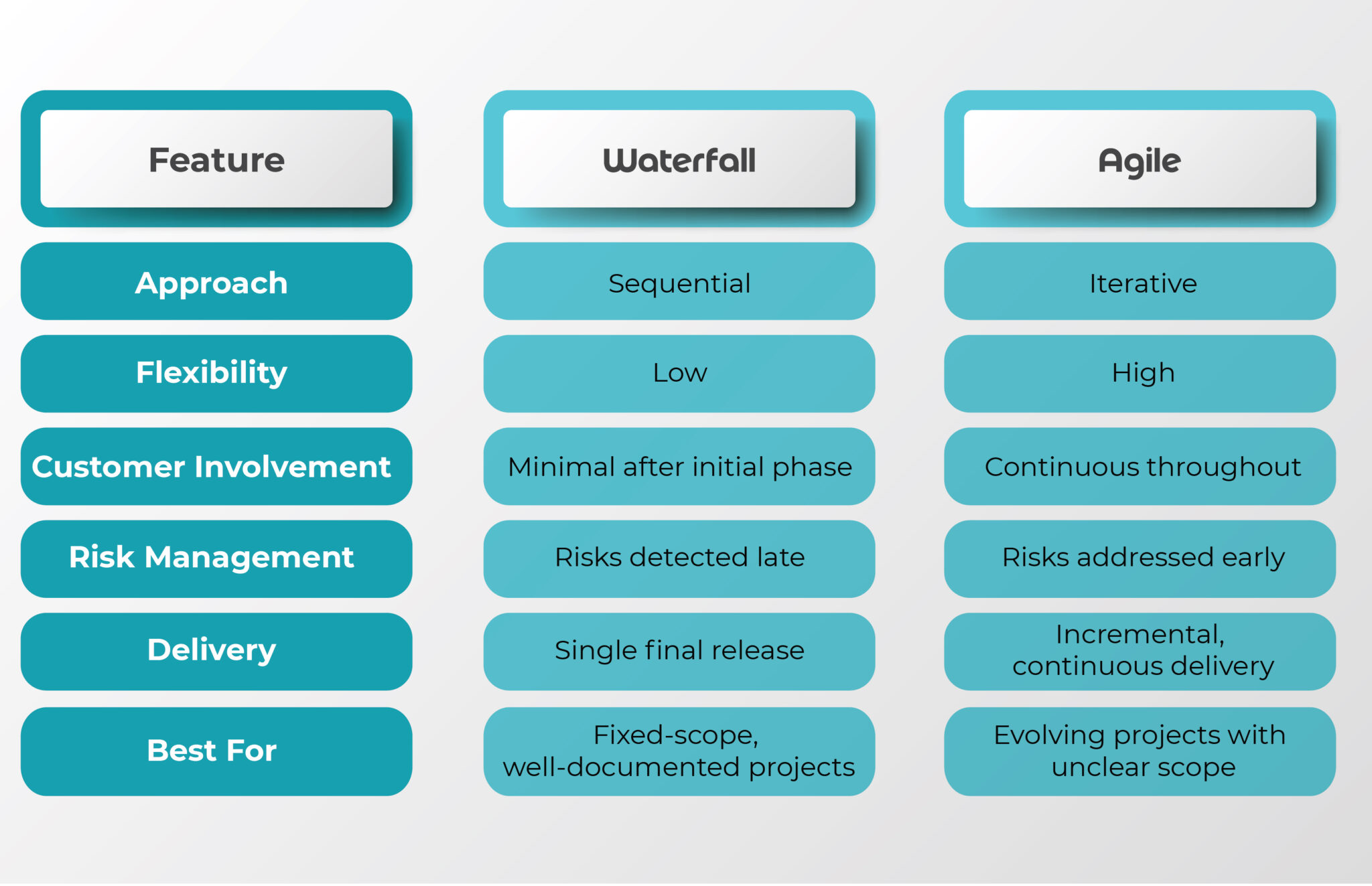 | Feature | Waterfall | Agile |
|---|---|---|
| Approach | Sequential | Iterative |
| Flexibility | Low | High |
| Customer Involvement | Minimal after initial phase | Continuous throughout |
| Risk Management | Risks detected late | Risks addressed early |
| Delivery | Single final release | Incremental, continuous delivery |
| Best For | Fixed-scope, well-documented projects | Evolving projects with unclear scope |